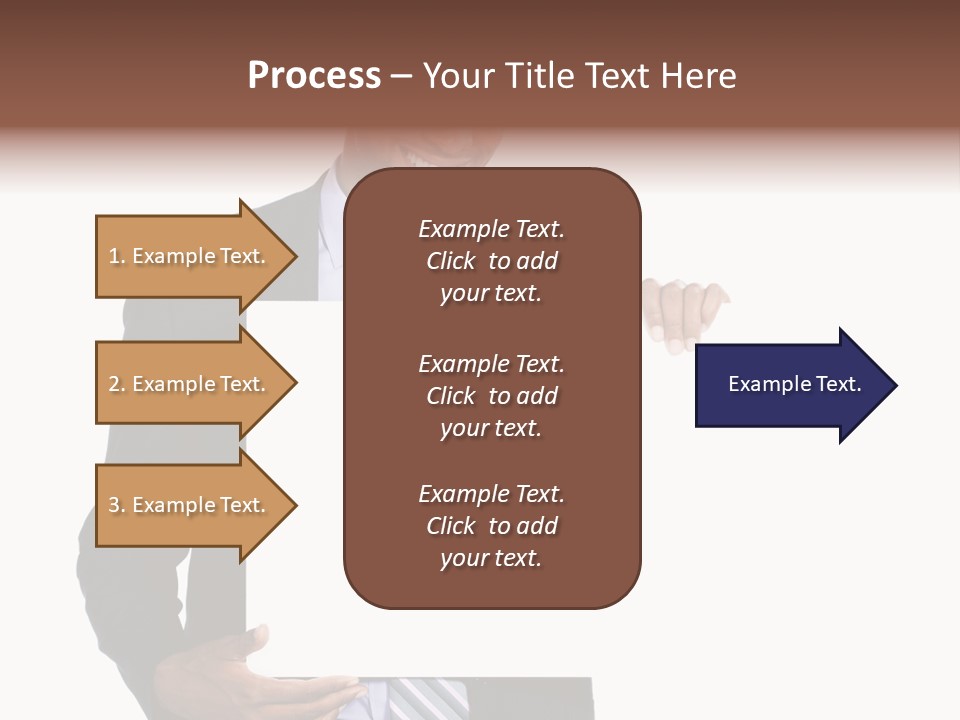 Process – Your Title Text Here

1. Example Text.

2. Example Text.

3. Example Text.

Example Text. Click to add your text.

Example Text. Click to add your text.

Example Text. Click to add your text.

Example Text.